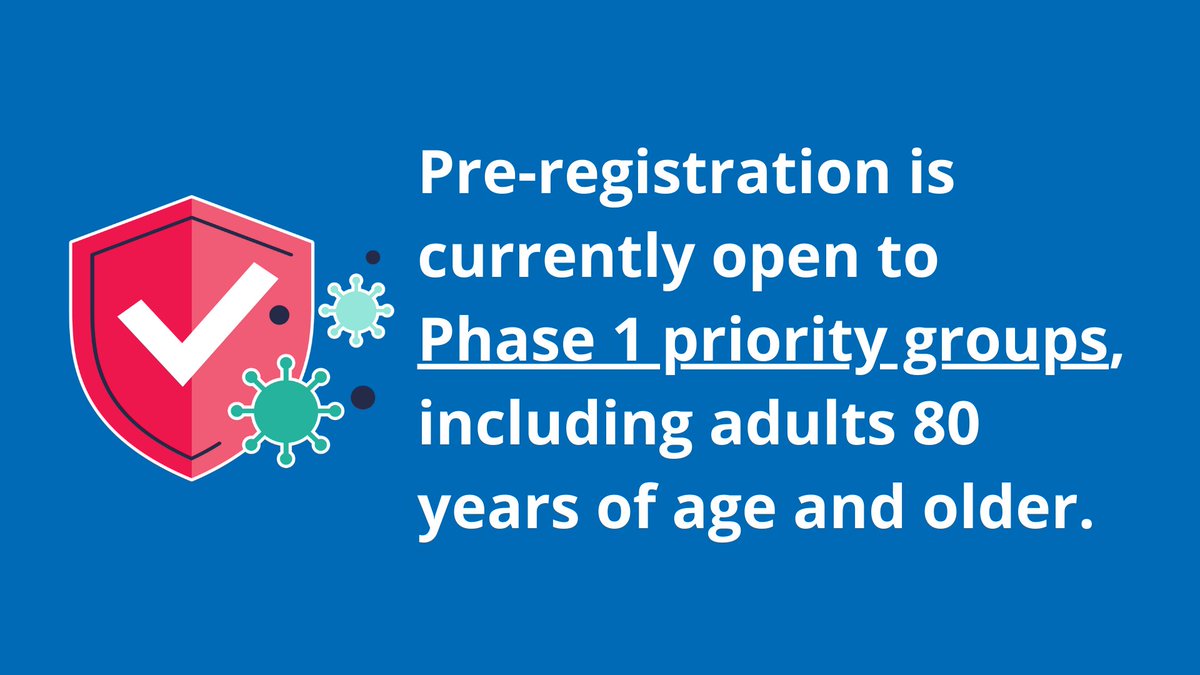 Pre-registration is currently open to Phase 1 priority groups, including adults 80 years of age and older.